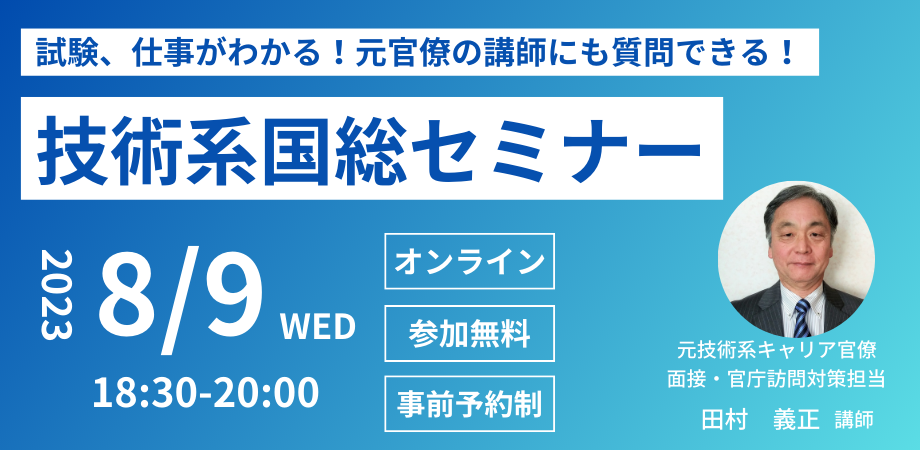 試験、仕事がわかる！元官僚の講師にも質問できる！

技術系国総セミナー

2023

8/9 WED

18:30-20:00

オンライン

参加無料

事前予約制

元技術系キャリア官僚
面接・官庁訪問対策担当

田村　義正　講師